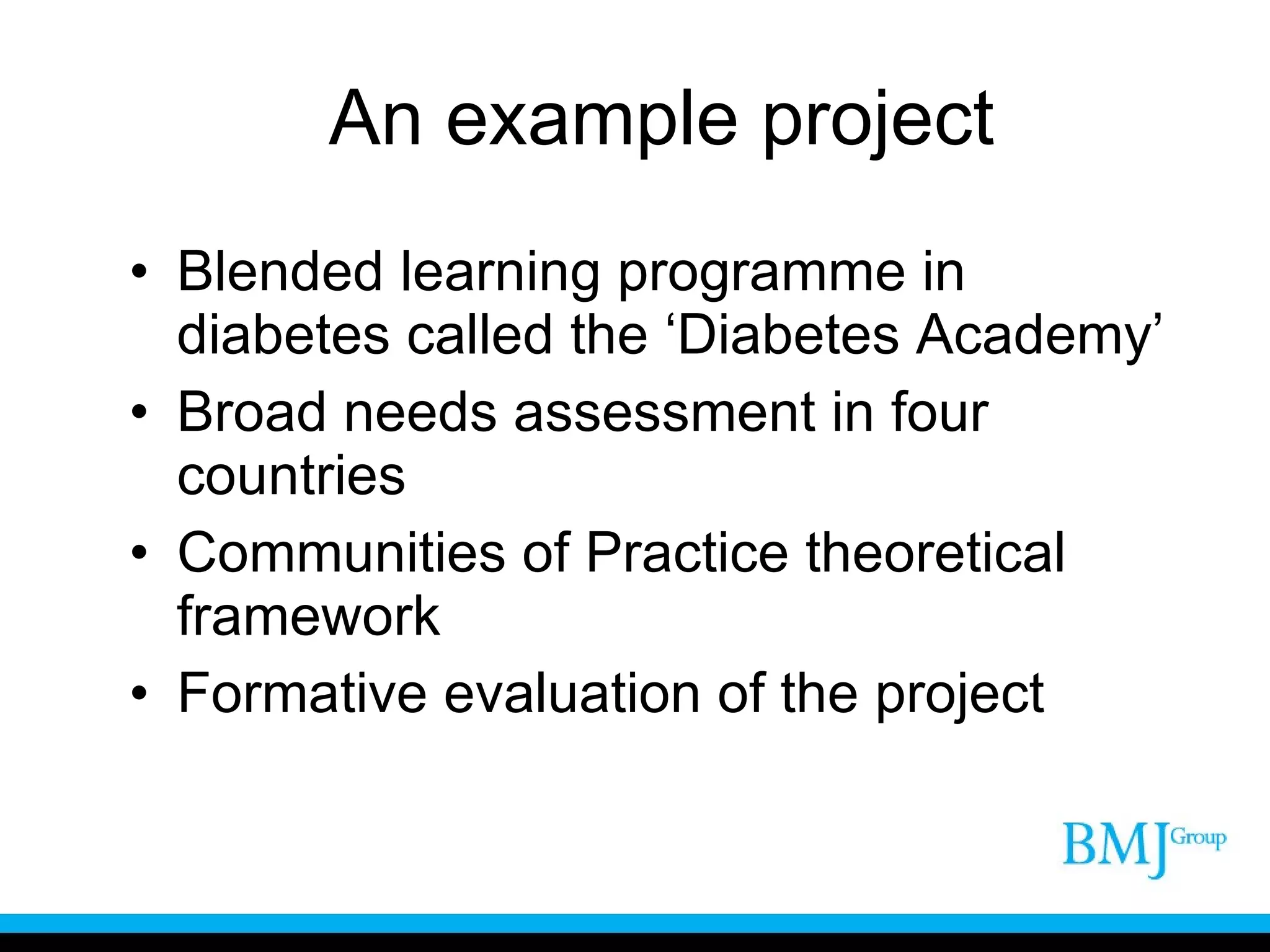 An example project

• Blended learning programme in diabetes called the ‘Diabetes Academy’
• Broad needs assessment in four countries
• Communities of Practice theoretical framework
• Formative evaluation of the project

BMJ Group